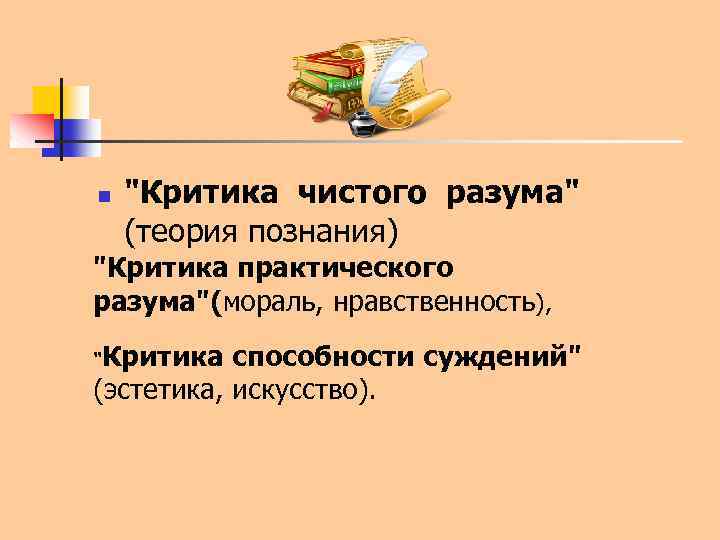 "Критика чистого разума" (теория познания)

"Критика практического разума"(мораль, нравственность),

"Критика способности суждений" (эстетика, искусство).